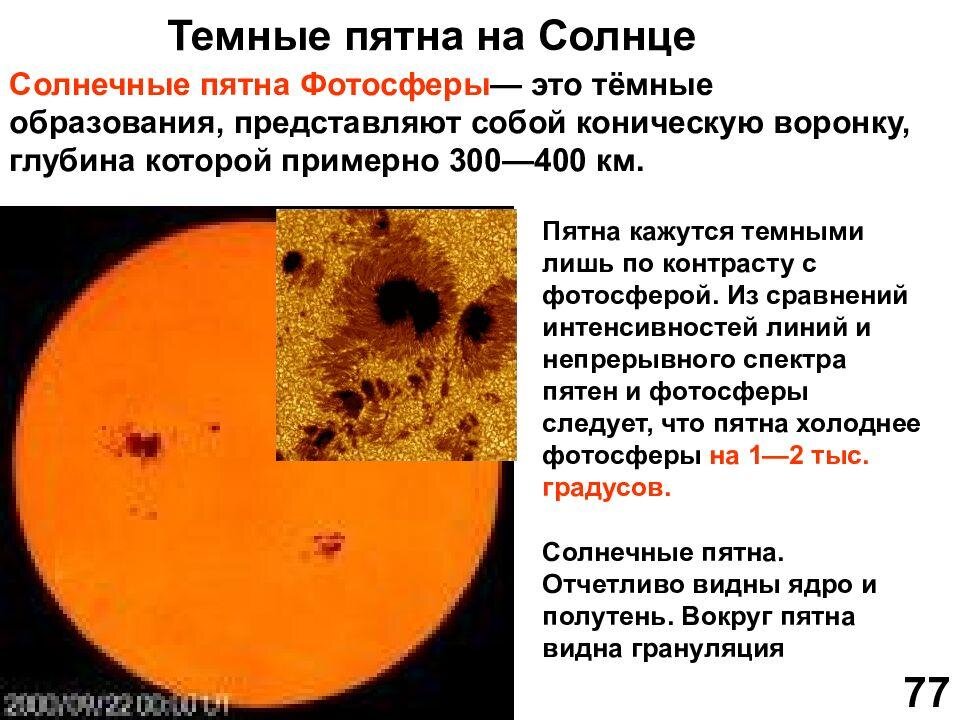 Темные пятна на Солнце

Солнечные пятна Фотосферы— это тёмные образования, представляют собой коническую воронку, глубина которой примерно 300—400 км.

Пятна кажутся темными лишь по контрасту с фотосферой. Из сравнений интенсивностей линий и непрерывного спектра пятен и фотосферы следует, что пятна холоднее фотосферы на 1—2 тыс. градусов.

Солнечные пятна. Отчетливо видны ядро и полутень. Вокруг пятна видна грануляция

2000/09/22 00:00 UT

77